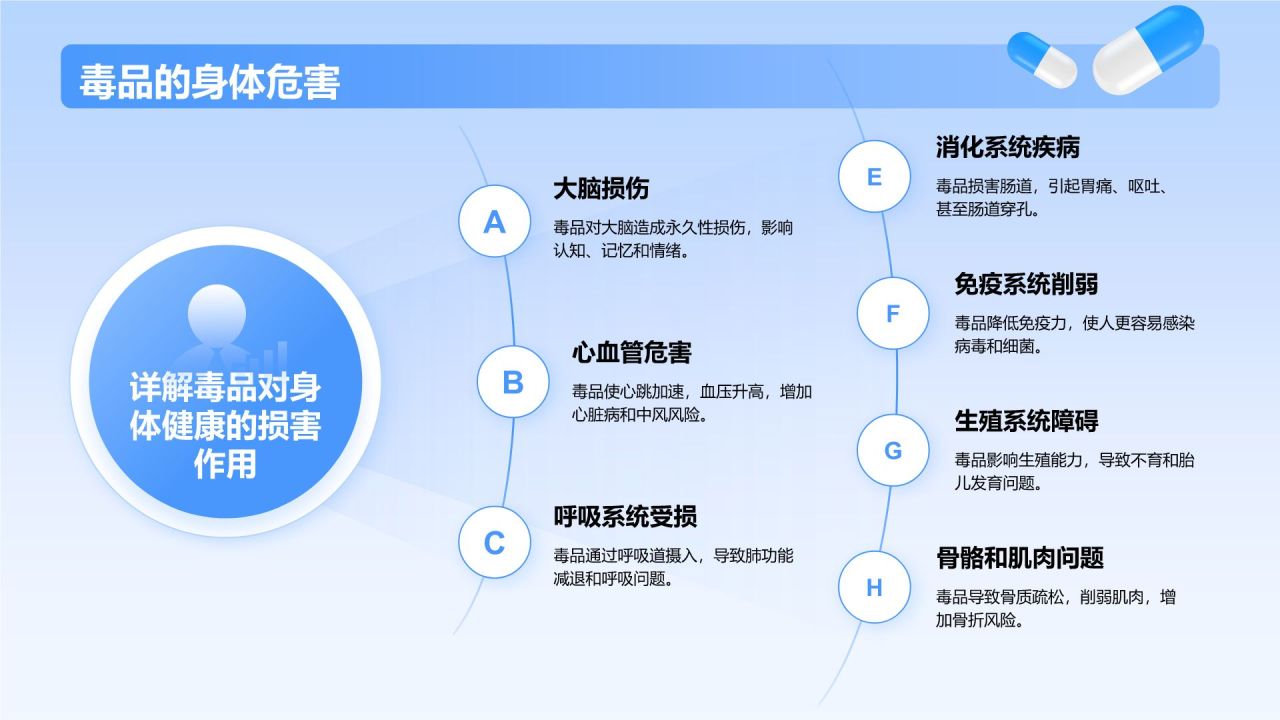 毒品的身体危害

详解毒品对身体健康的损害作用

A
大脑损伤
毒品对大脑造成永久性损伤，影响认知、记忆和情绪。

B
心血管危害
毒品使心跳加速，血压升高，增加心脏病和中风风险。

C
呼吸系统受损
毒品通过呼吸道摄入，导致肺功能减退和呼吸问题。

E
消化系统疾病
毒品损害肠道，引起胃痛、呕吐、甚至肠道穿孔。

F
免疫系统削弱
毒品降低免疫力，使人更容易感染病毒和细菌。

G
生殖系统障碍
毒品影响生殖能力，导致不育和胎儿发育问题。

H
骨骼和肌肉问题
毒品导致骨质疏松，削弱肌肉，增加骨折风险。